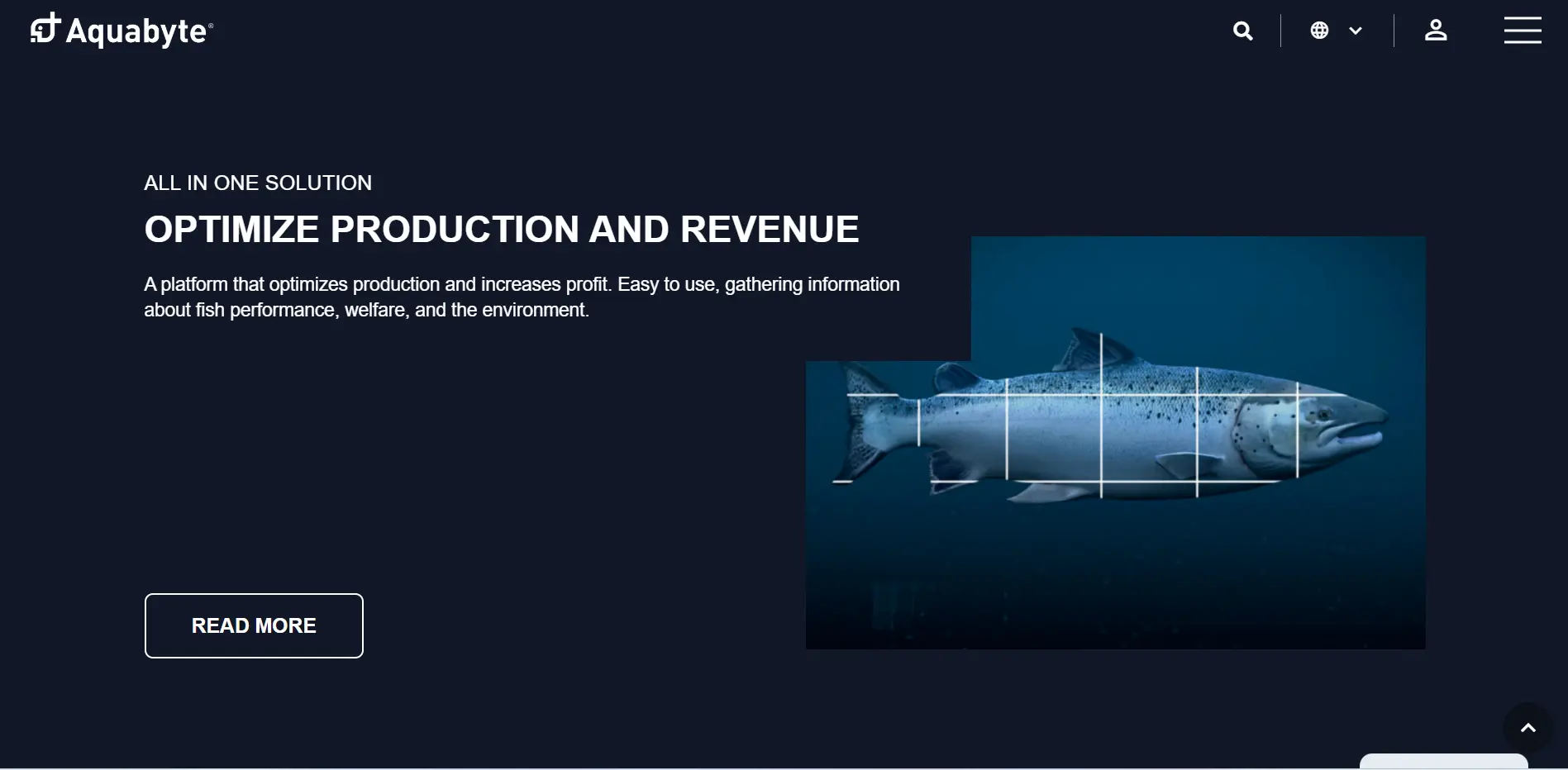 Aquabyte®

ALL IN ONE SOLUTION

OPTIMIZE PRODUCTION AND REVENUE

A platform that optimizes production and increases profit. Easy to use, gathering information about fish performance, welfare, and the environment.

READ MORE